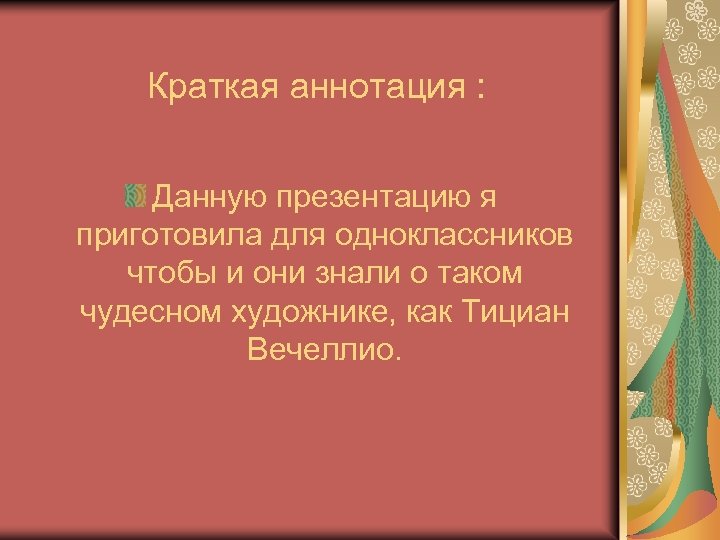 Краткая аннотация :

Данную презентацию я приготовила для одноклассников чтобы и они знали о таком чудесном художнике, как Тициан Вечеллио.